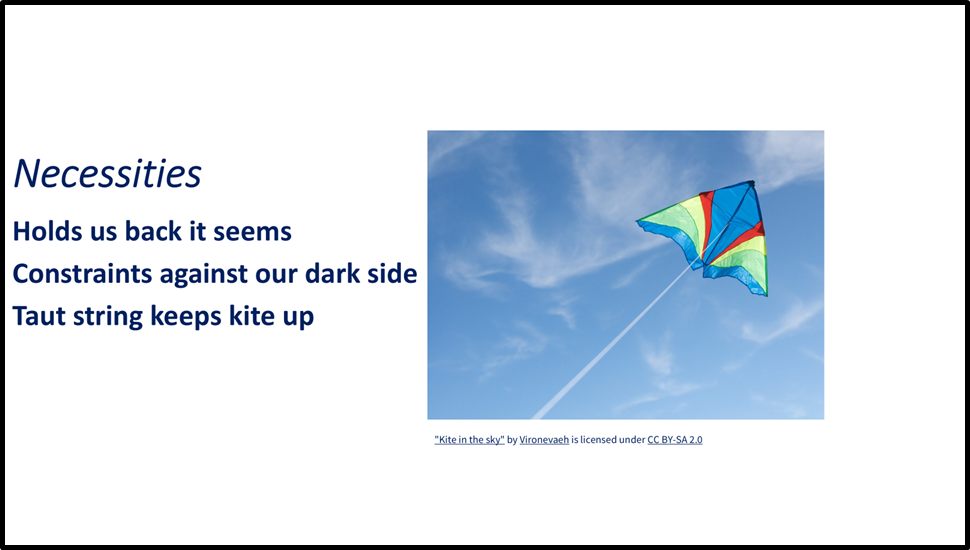 Necessities

Holds us back it seems
Constraints against our dark side
Taut string keeps kite up

"Kite in the sky" by Vironevaeh is licensed under CC BY-SA 2.0